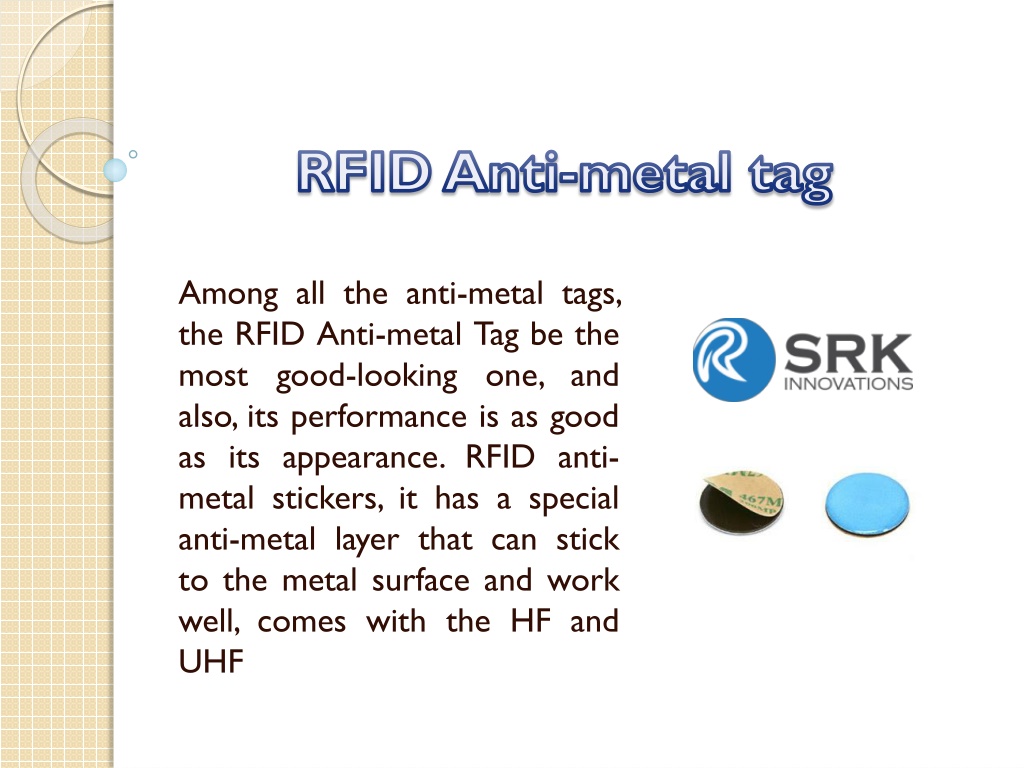 RFID Anti-metal tag

Among all the anti-metal tags, the RFID Anti-metal Tag be the most good-looking one, and also, its performance is as good as its appearance. RFID anti-metal stickers, it has a special anti-metal layer that can stick to the metal surface and work well, comes with the HF and UHF

SRK INNOVATIONS

467M